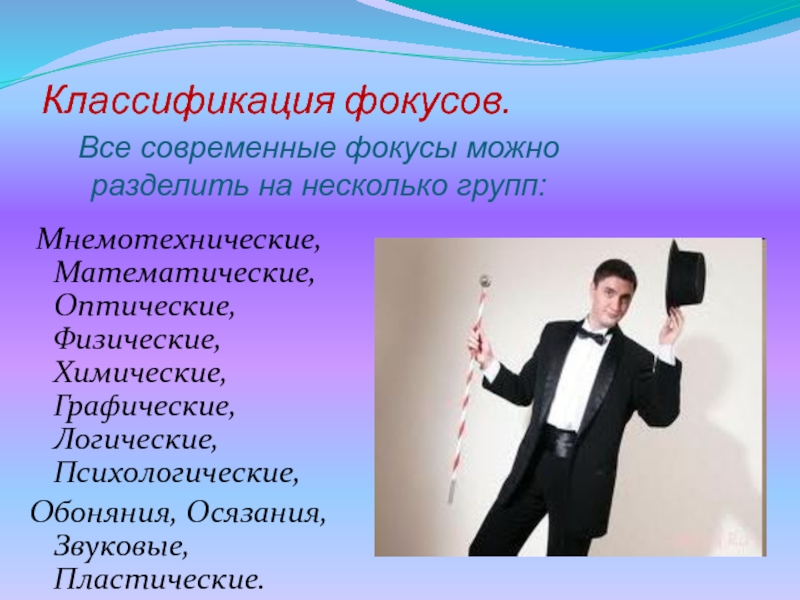 Классификация фокусов.

Все современные фокусы можно разделить на несколько групп:

Мнемотехнические, Математические, Оптические, Физические, Химические, Графические, Логические, Психологические,
Обоняния, Осязания, Звуковые, Пластические.